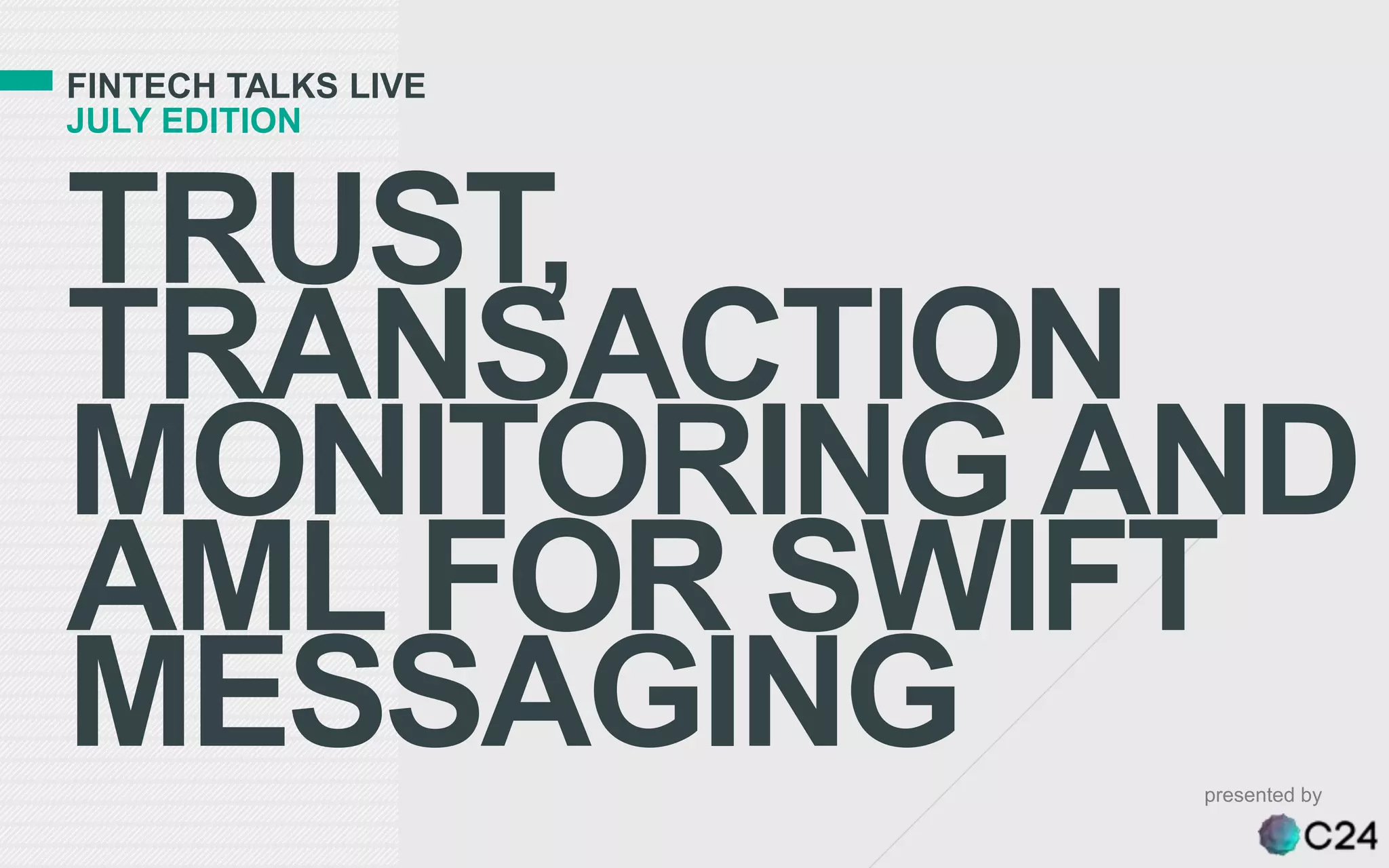 FINTECH TALKS LIVE
JULY EDITION

TRUST, TRANSACTION MONITORING AND AML FOR SWIFT MESSAGING

presented by
C24